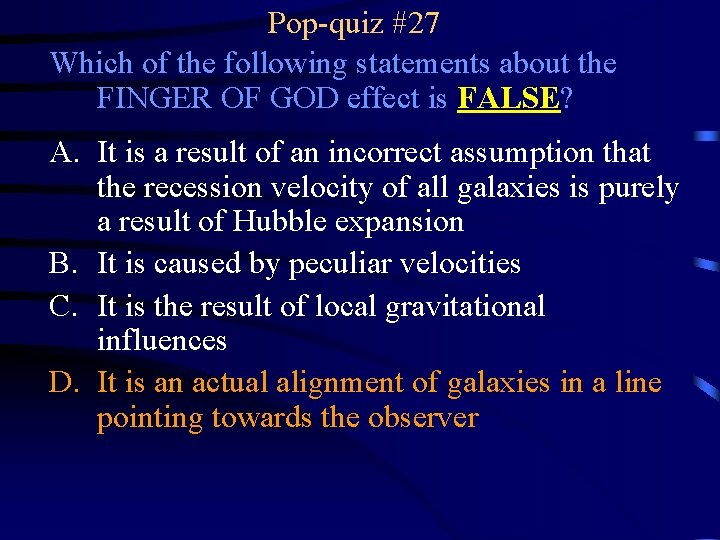 Pop-quiz #27

Which of the following statements about the FINGER OF GOD effect is FALSE?

A. It is a result of an incorrect assumption that the recession velocity of all galaxies is purely a result of Hubble expansion
B. It is caused by peculiar velocities
C. It is the result of local gravitational influences
D. It is an actual alignment of galaxies in a line pointing towards the observer